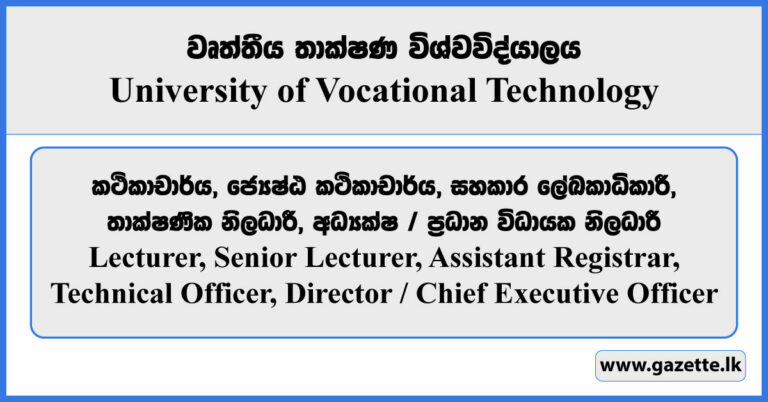 වෘත්තීය තාක්ෂණ විශ්වවිද්‍යාලය
University of Vocational Technology

කථිකාචාර්ය, ජ්‍යෙෂ්ඨ කථිකාචාර්ය, සහකාර ලේඛකාධිකාරී, තාක්ෂණික නිලධාරී, අධ්‍යක්ෂ / ප්‍රධාන විධායක නිලධාරී
Lecturer, Senior Lecturer, Assistant Registrar, Technical Officer, Director / Chief Executive Officer

www.gazette.lk